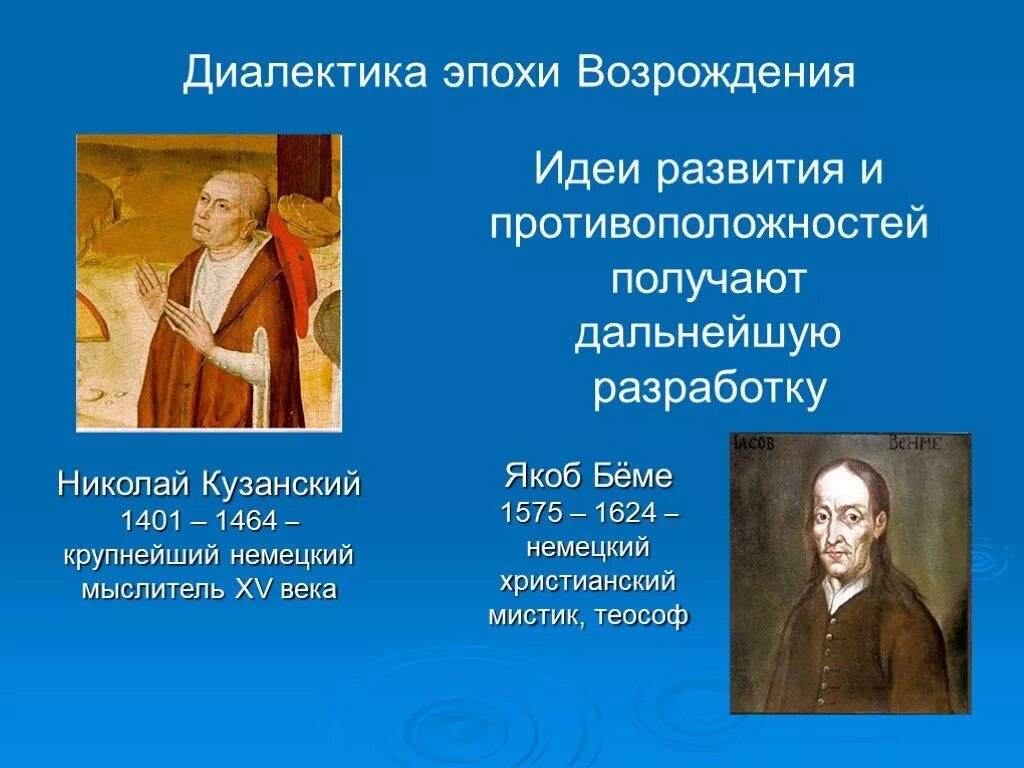 Диалектика эпохи Возрождения

Идеи развития и противоположностей получают дальнейшую разработку

Николай Кузанский
1401 – 1464 – крупнейший немецкий мыслитель XV века

Якоб Бёме
1575 – 1624 – немецкий христианский мистик, теософ

IACOB BEHME